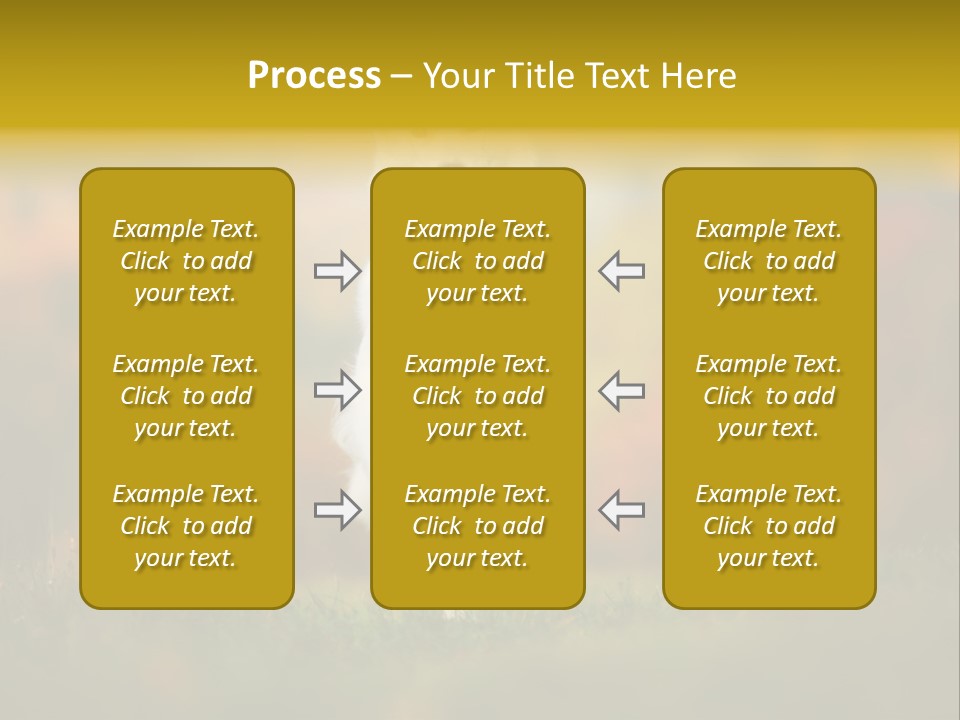 Process – Your Title Text Here

Example Text. Click to add your text.

Example Text. Click to add your text.

Example Text. Click to add your text.

Example Text. Click to add your text.

Example Text. Click to add your text.

Example Text. Click to add your text.

Example Text. Click to add your text.

Example Text. Click to add your text.

Example Text. Click to add your text.